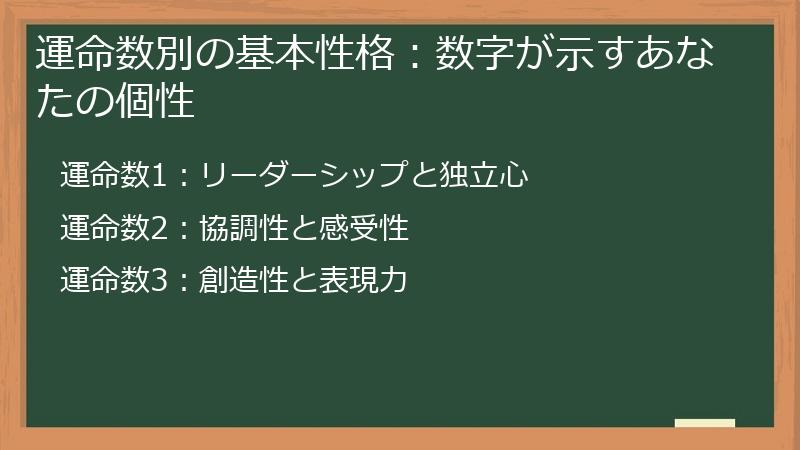 運命数別の基本性格：数字が示すあなたの個性

運命数1：リーダーシップと独立心

運命数2：協調性と感受性

運命数3：創造性と表現力